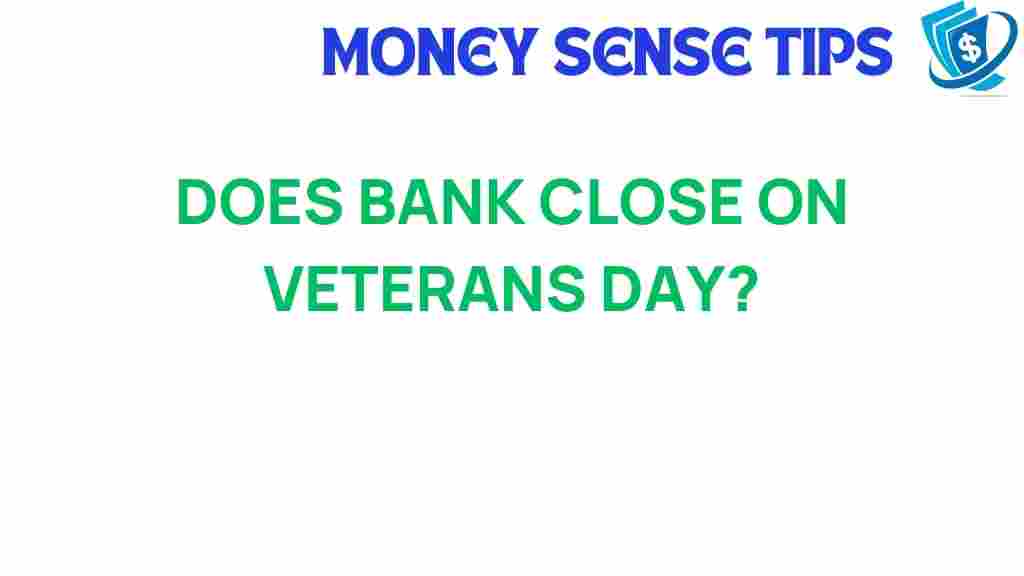 MONEY SENSE TIPS

$

DOES BANK CLOSE ON VETERANS DAY?